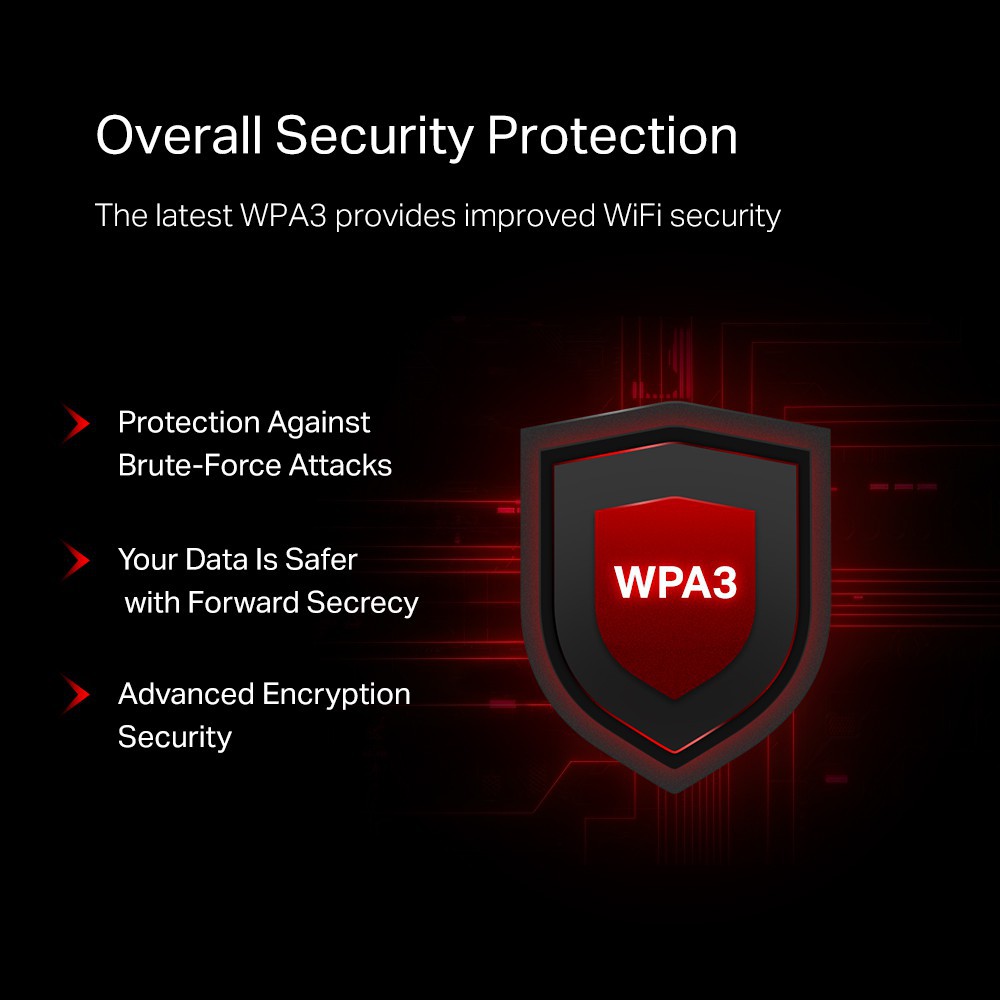 Overall Security Protection

The latest WPA3 provides improved WiFi security

Protection Against Brute-Force Attacks

Your Data Is Safer with Forward Secrecy

Advanced Encryption Security

WPA3